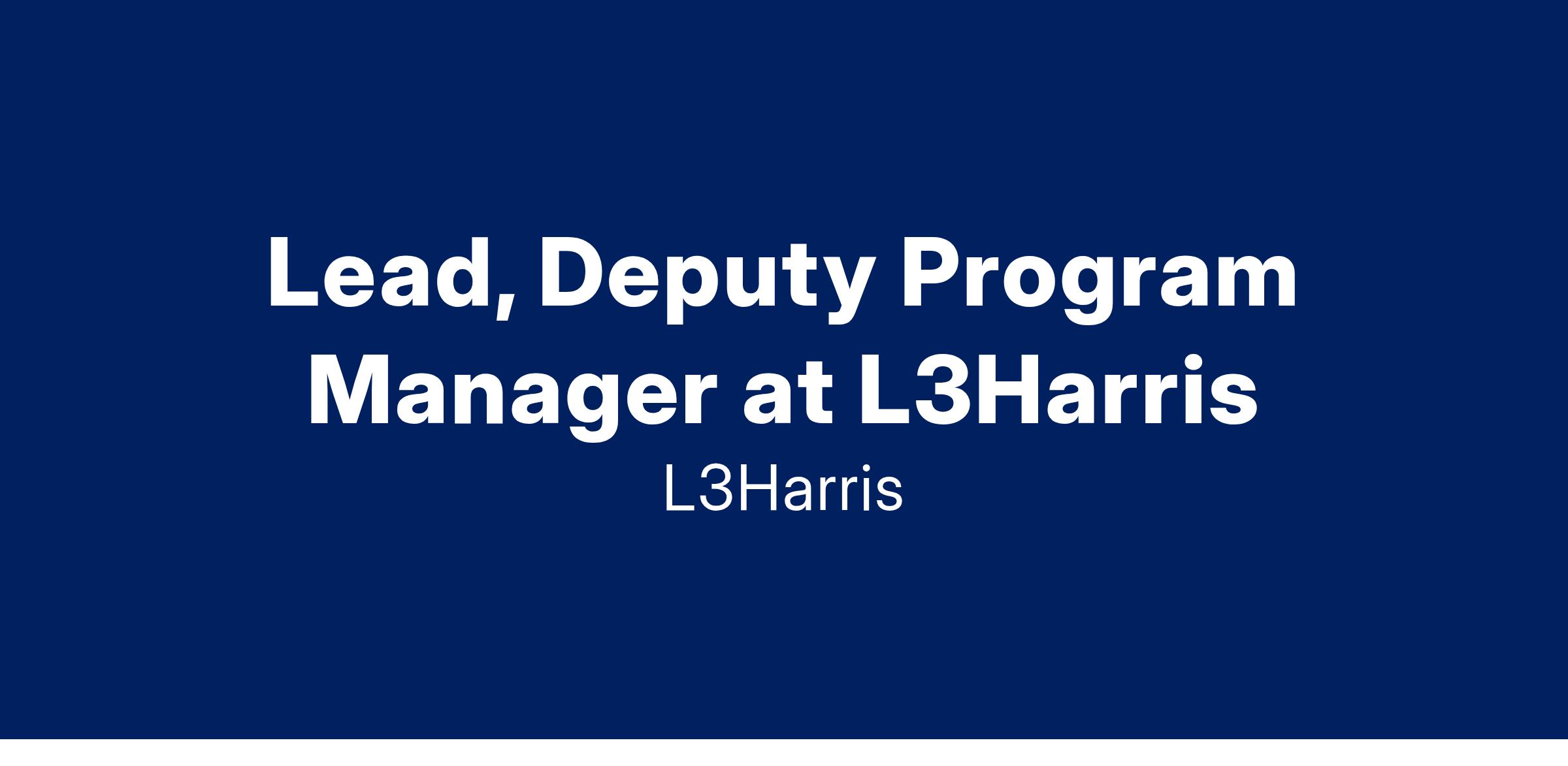 Lead, Deputy Program Manager at L3Harris

L3Harris